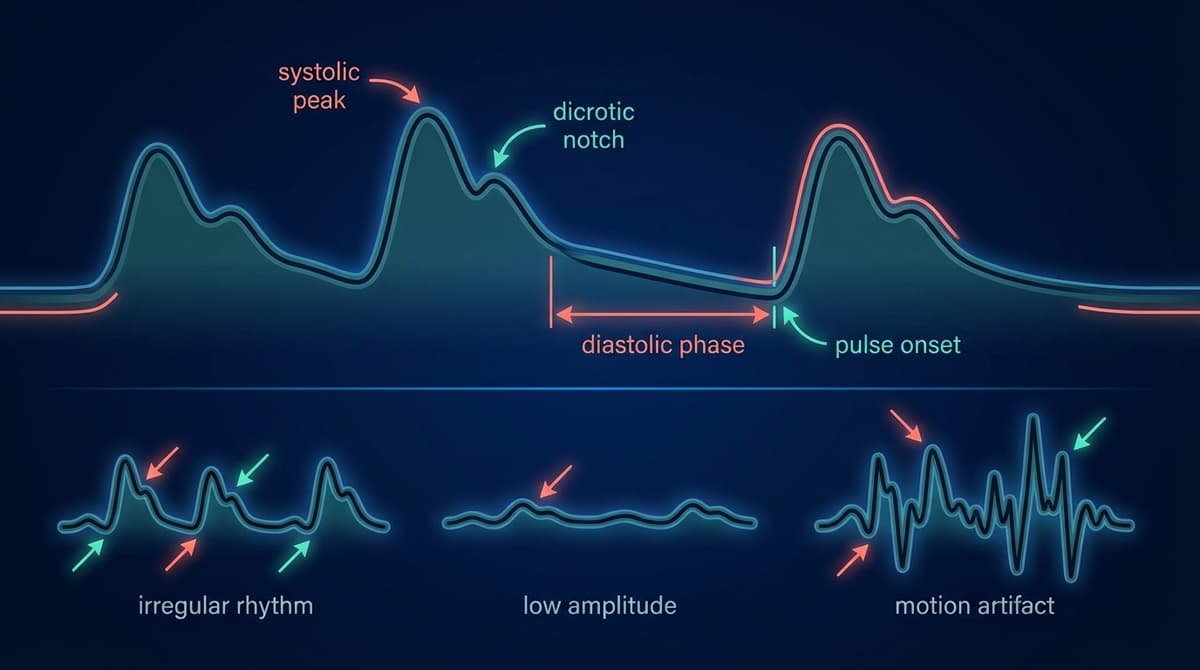 systolic peak

dicrotic notch

diastolic phase

pulse onset

irregular rhythm

low amplitude

motion artifact